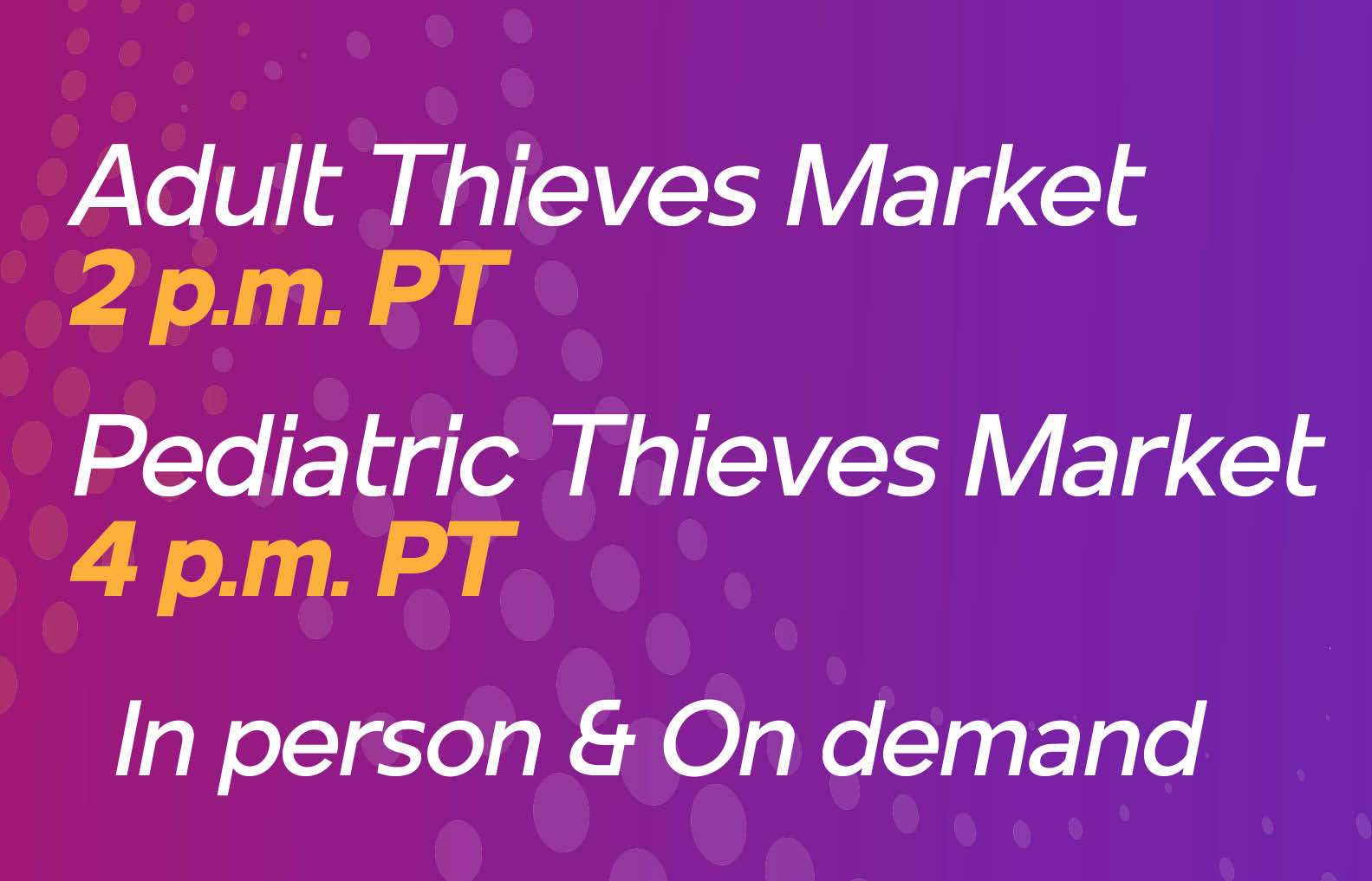 Adult Thieves Market
2 p.m. PT

Pediatric Thieves Market
4 p.m. PT

In person & On demand